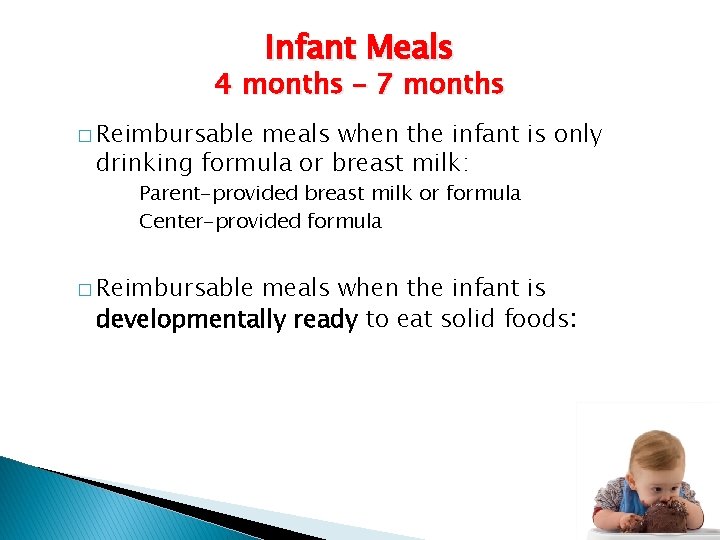 Infant Meals
4 months – 7 months

□ Reimbursable meals when the infant is only drinking formula or breast milk:

Parent-provided breast milk or formula
Center-provided formula

□ Reimbursable meals when the infant is developmentally ready to eat solid foods: